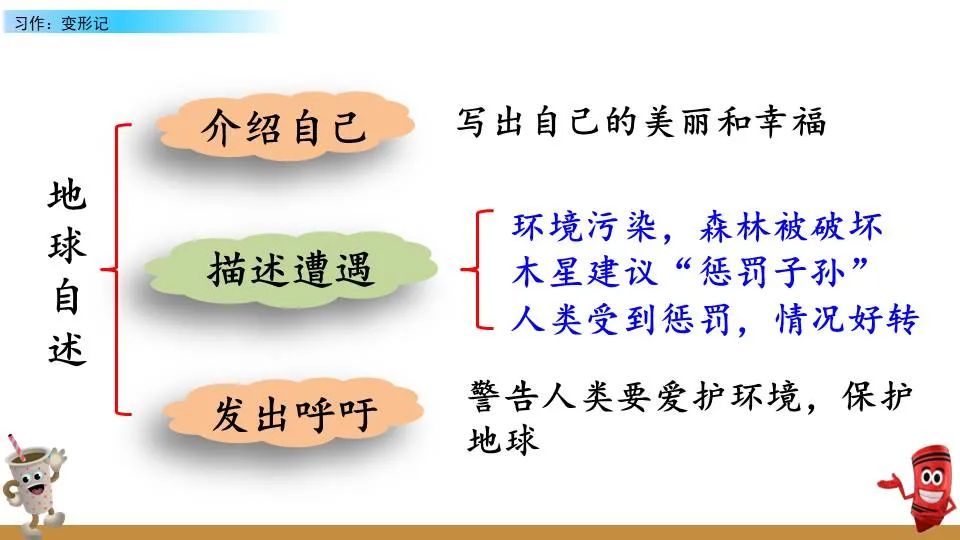 习作：变形记

地球自述

介绍自己

写出自己的美丽和幸福

描述遭遇

环境污染，森林被破坏
木星建议“惩罚子孙”
人类受到惩罚，情况好转

发出呼吁

警告人类要爱护环境，保护地球